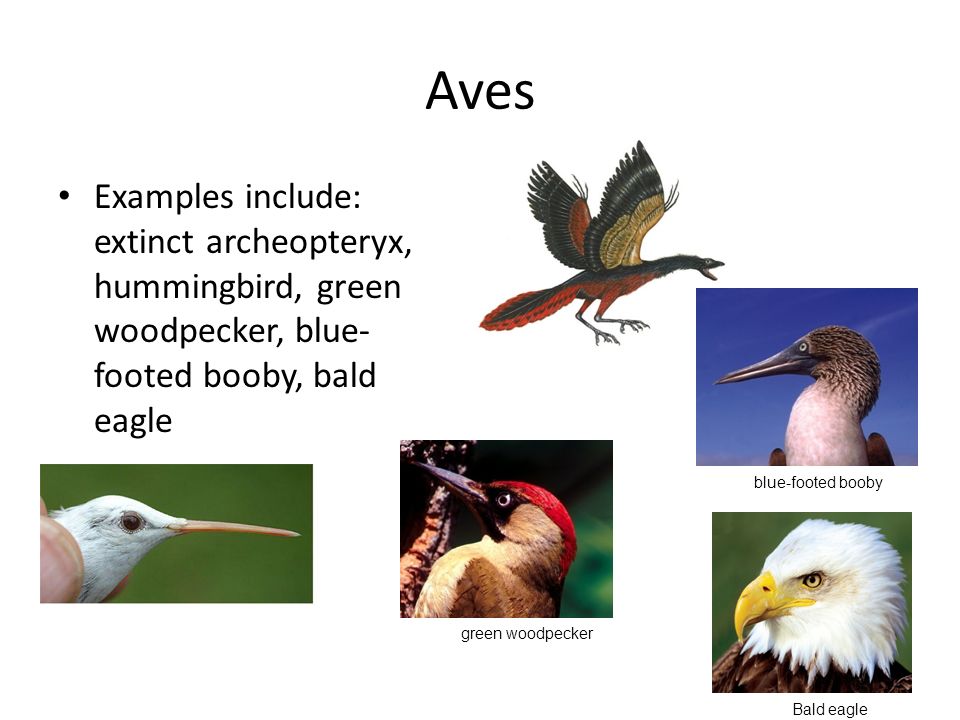 Aves

• Examples include: extinct archeopteryx, hummingbird, green woodpecker, blue-footed booby, bald eagle

blue-footed booby

green woodpecker

Bald eagle